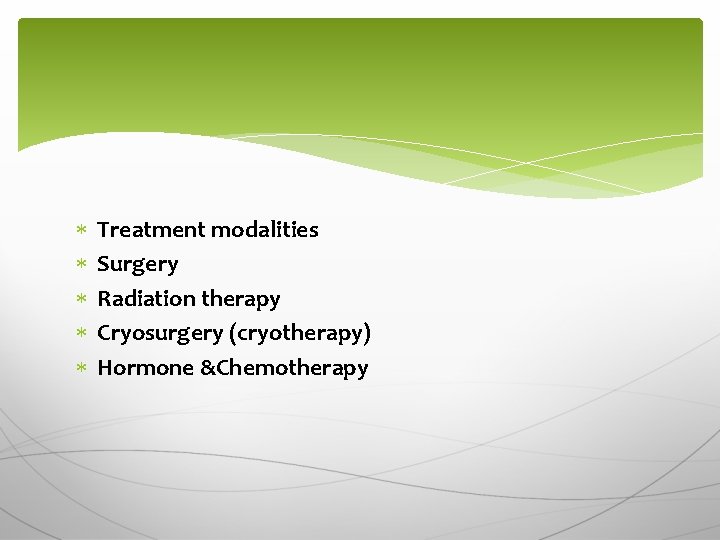 * Treatment modalities
* Surgery
* Radiation therapy
* Cryosurgery (cryotherapy)
* Hormone &Chemotherapy